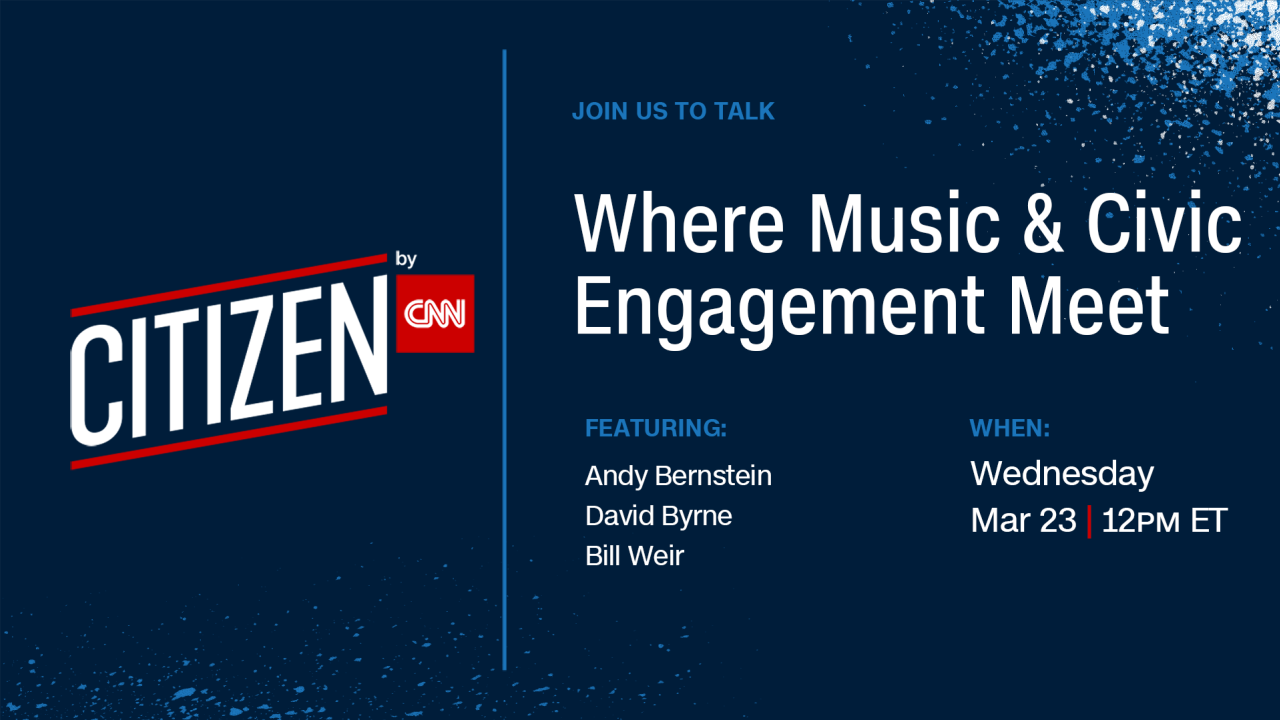 CITIZEN by CNN

JOIN US TO TALK

Where Music & Civic Engagement Meet

FEATURING:

Andy Bernstein
David Byrne
Bill Weir

WHEN:

Wednesday
Mar 23 | 12PM ET